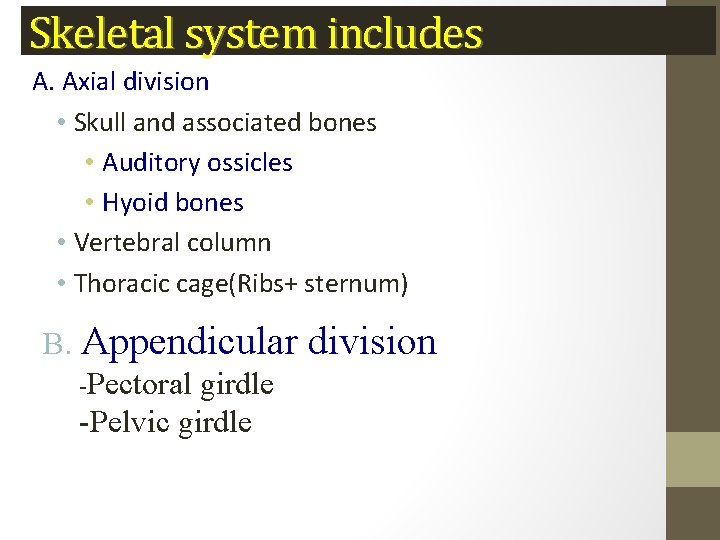 Skeletal system includes

A. Axial division

• Skull and associated bones

• Auditory ossicles

• Hyoid bones

• Vertebral column

• Thoracic cage(Ribs+ sternum)

B. Appendicular division

-Pectoral girdle

-Pelvic girdle